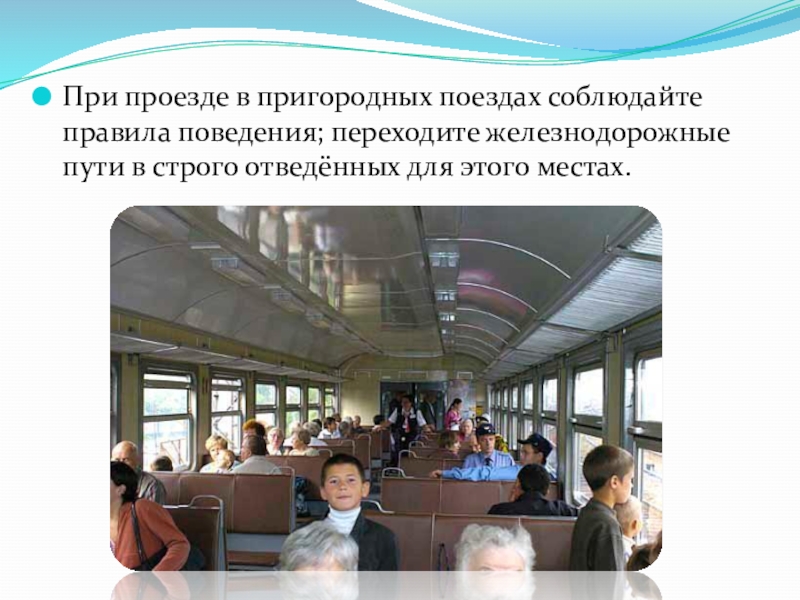 При проезде в пригородных поездах соблюдайте правила поведения; переходите железнодорожные пути в строго отведённых для этого местах.